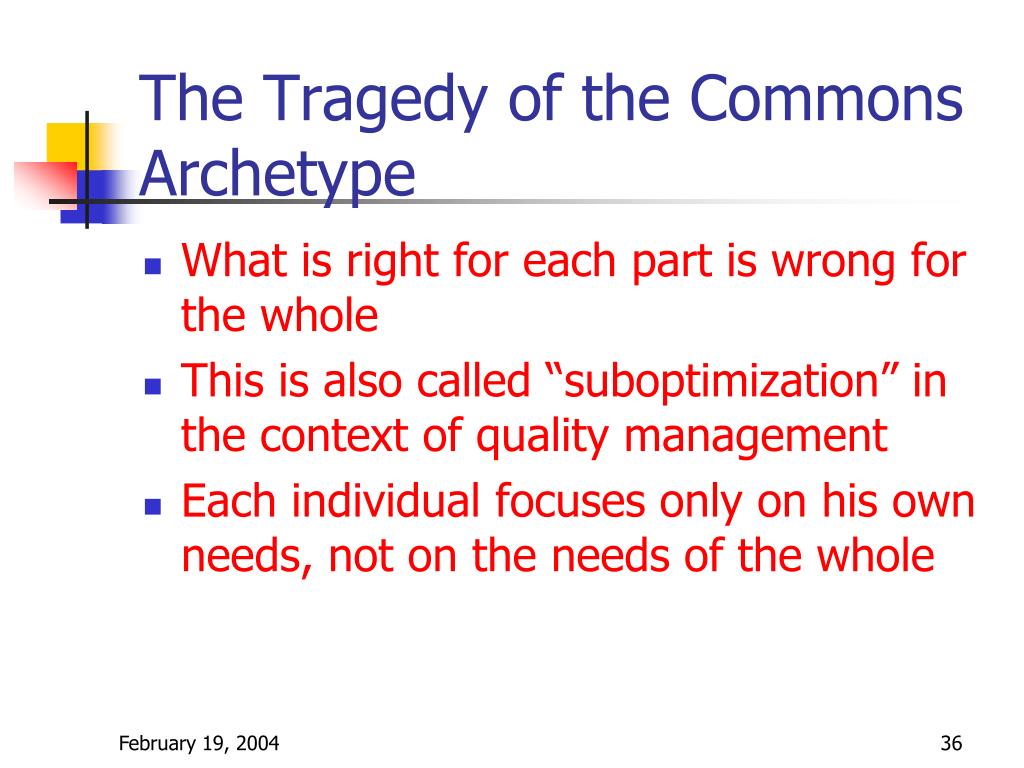 The Tragedy of the Commons Archetype

- What is right for each part is wrong for the whole
- This is also called “suboptimization” in the context of quality management
- Each individual focuses only on his own needs, not on the needs of the whole

February 19, 2004

36